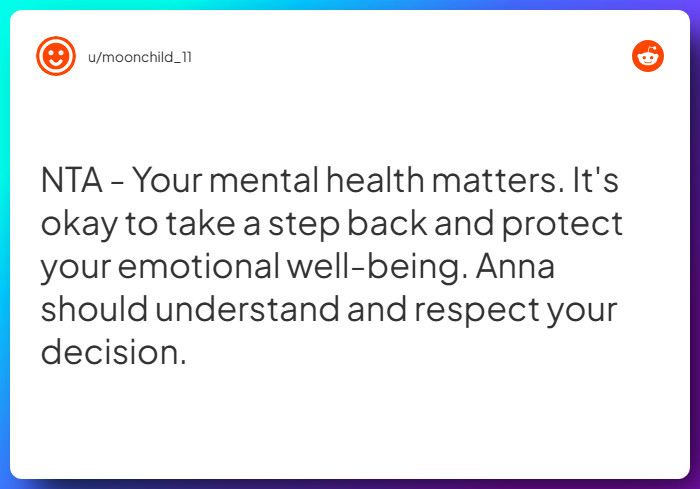 u/moonchild_11

NTA - Your mental health matters. It's okay to take a step back and protect your emotional well-being. Anna should understand and respect your decision.